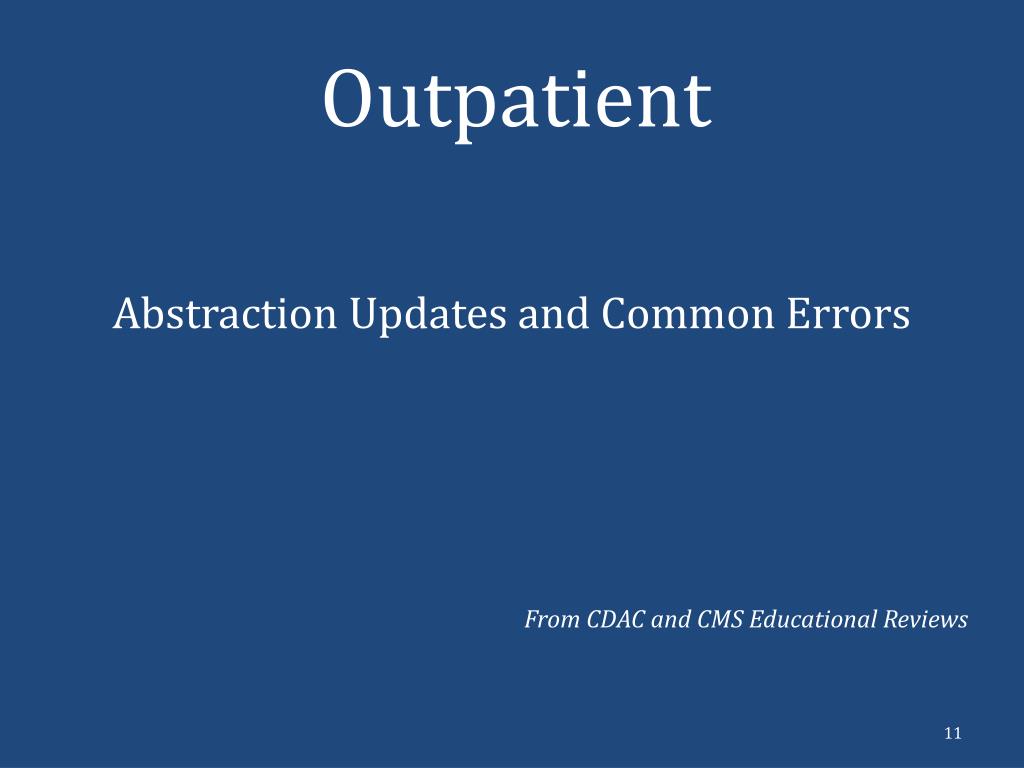 Outpatient

Abstraction Updates and Common Errors

From CDAC and CMS Educational Reviews

11